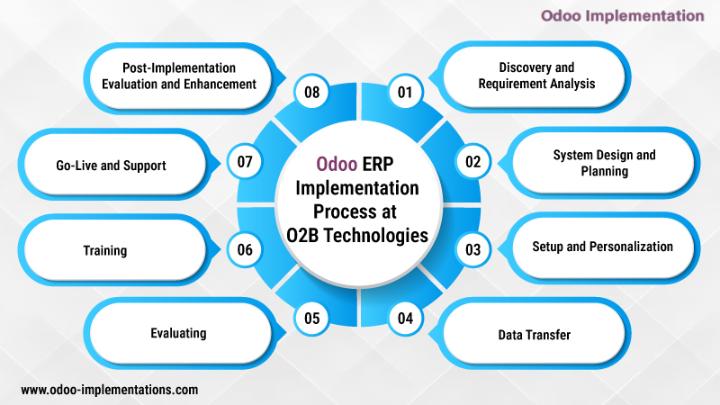 Odoo Implementation

Odoo ERP Implementation Process at O2B Technologies

01
Discovery and Requirement Analysis

02
System Design and Planning

03
Setup and Personalization

04
Data Transfer

05
Evaluating

06
Training

07
Go-Live and Support

08
Post-Implementation Evaluation and Enhancement

www.odoo-implementations.com